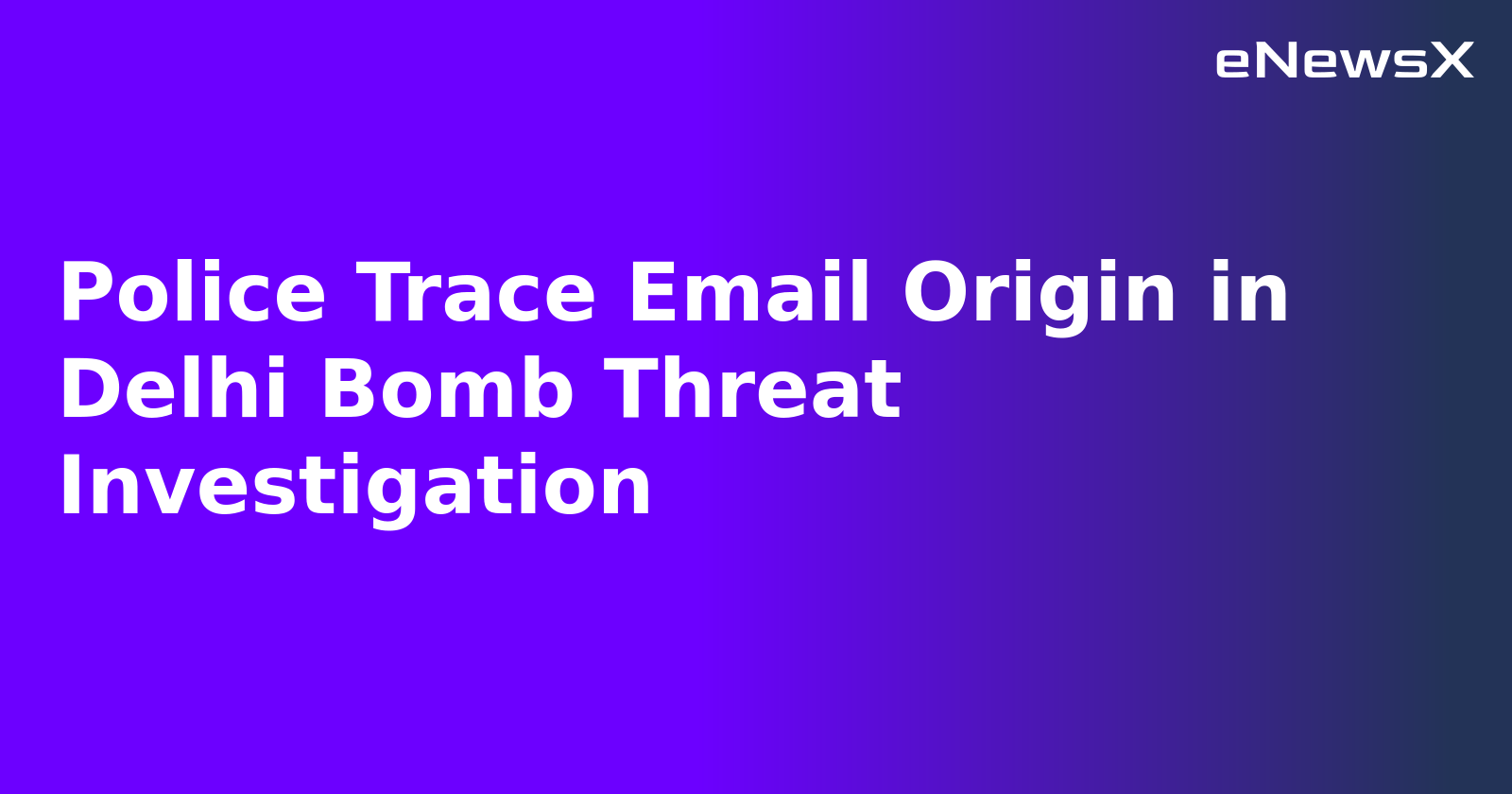 eNewsX

Police Trace Email Origin in Delhi Bomb Threat Investigation